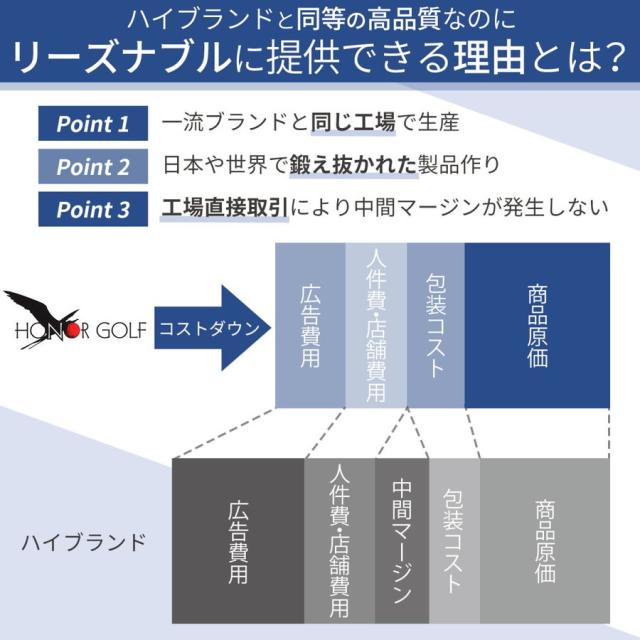 ハイブランドと同等の高品質なのに
リーズナブルに提供できる理由とは?

Point 1 一流ブランドと同じ工場で生産
Point 2 日本や世界で鍛え抜かれた製品作り
Point 3 工場直接取引により中間マージンが発生しない

HONOR GOLF

コストダウン

広告費用
人件費・店舗費用
包装コスト
商品原価

ハイブランド

広告費用
人件費・店舗費用
中間マージン
包装コスト
商品原価